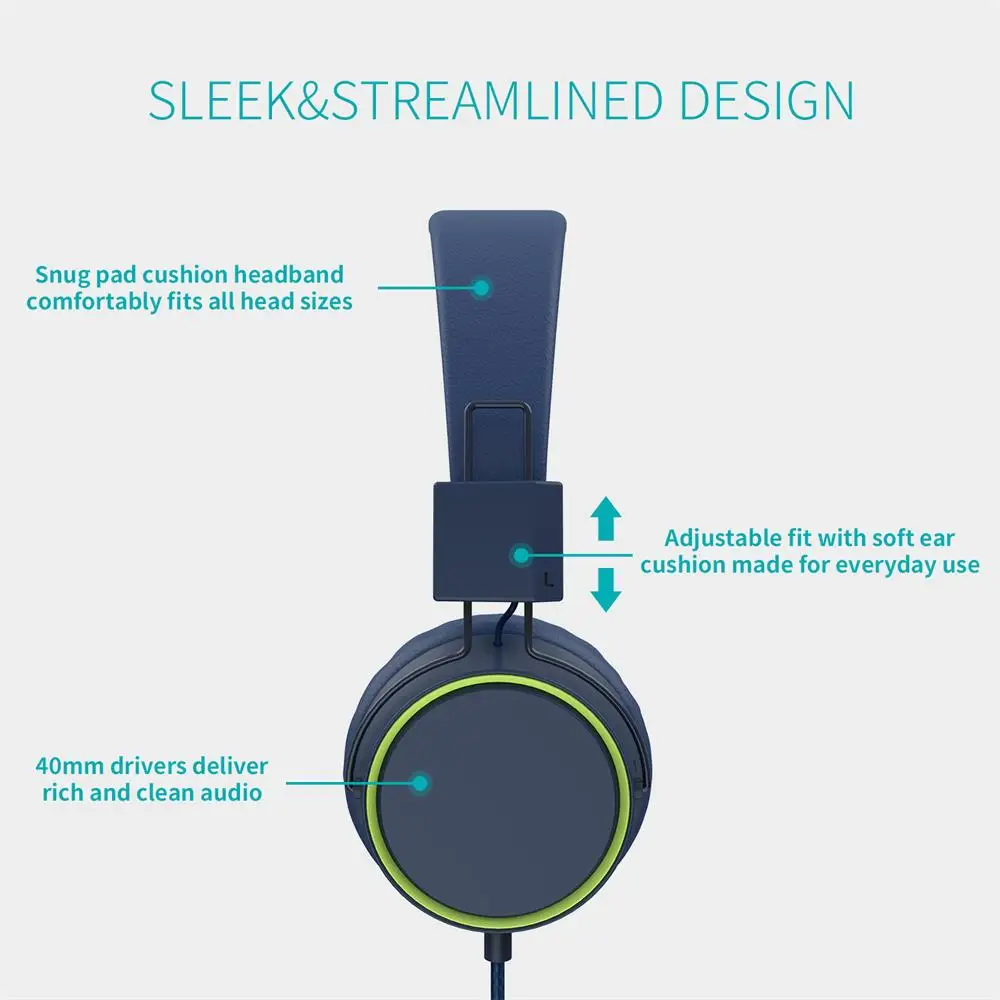 SLEEK&STREAMLINED DESIGN

Snug pad cushion headband comfortably fits all head sizes

L

Adjustable fit with soft ear cushion made for everyday use

40mm drivers deliver rich and clean audio